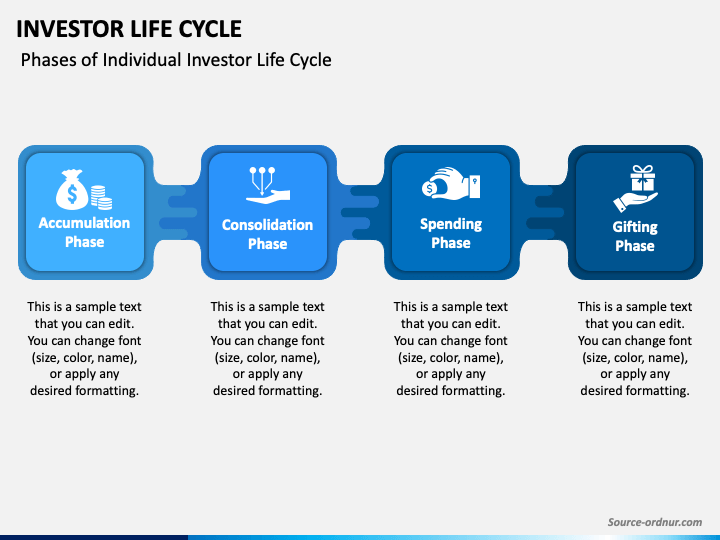 INVESTOR LIFE CYCLE

Phases of Individual Investor Life Cycle

Accumulation Phase

Consolidation Phase

Spending Phase

Gifting Phase

This is a sample text that you can edit. You can change font (size, color, name), or apply any desired formatting.

This is a sample text that you can edit. You can change font (size, color, name), or apply any desired formatting.

This is a sample text that you can edit. You can change font (size, color, name), or apply any desired formatting.

This is a sample text that you can edit. You can change font (size, color, name), or apply any desired formatting.

Source-ordnur.com